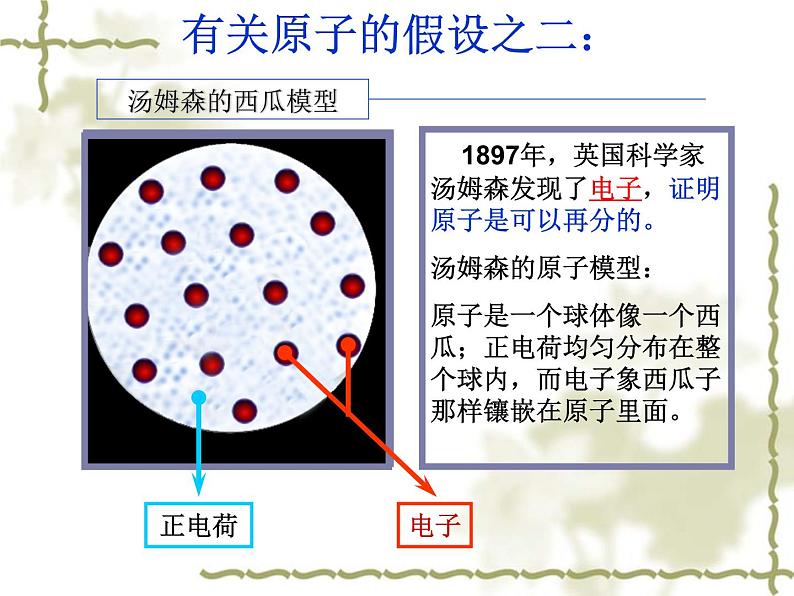 有关原子的假设之二：

汤姆森的西瓜模型

1897年，英国科学家汤姆森发现了电子，证明原子是可以再分的。

汤姆森的原子模型：

原子是一个球体像一个西瓜；正电荷均匀分布在整个球内，而电子象西瓜子那样镶嵌在原子里面。

正电荷

电子